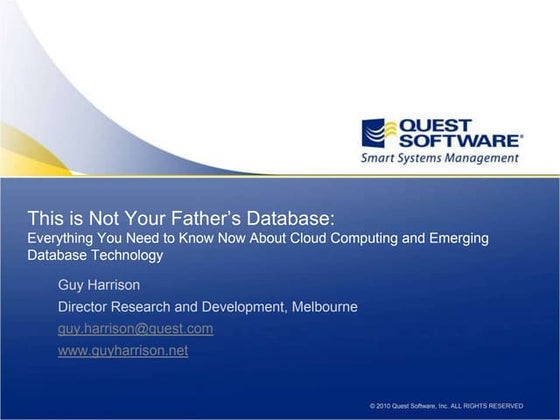 QUEST SOFTWARE®
Smart Systems Management

This is Not Your Father's Database:
Everything You Need to Know Now About Cloud Computing and Emerging Database Technology

Guy Harrison
Director Research and Development, Melbourne
guy.harrison@quest.com
www.guyharrison.net

© 2010 Quest Software, Inc. ALL RIGHTS RESERVED